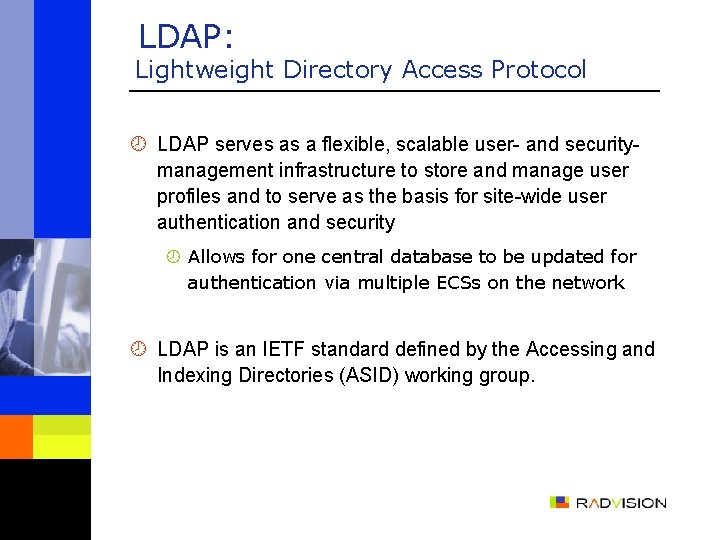 LDAP:
Lightweight Directory Access Protocol

LDAP serves as a flexible, scalable user- and security-management infrastructure to store and manage user profiles and to serve as the basis for site-wide user authentication and security

Allows for one central database to be updated for authentication via multiple ECSs on the network

LDAP is an IETF standard defined by the Accessing and Indexing Directories (ASID) working group.

RADVISION